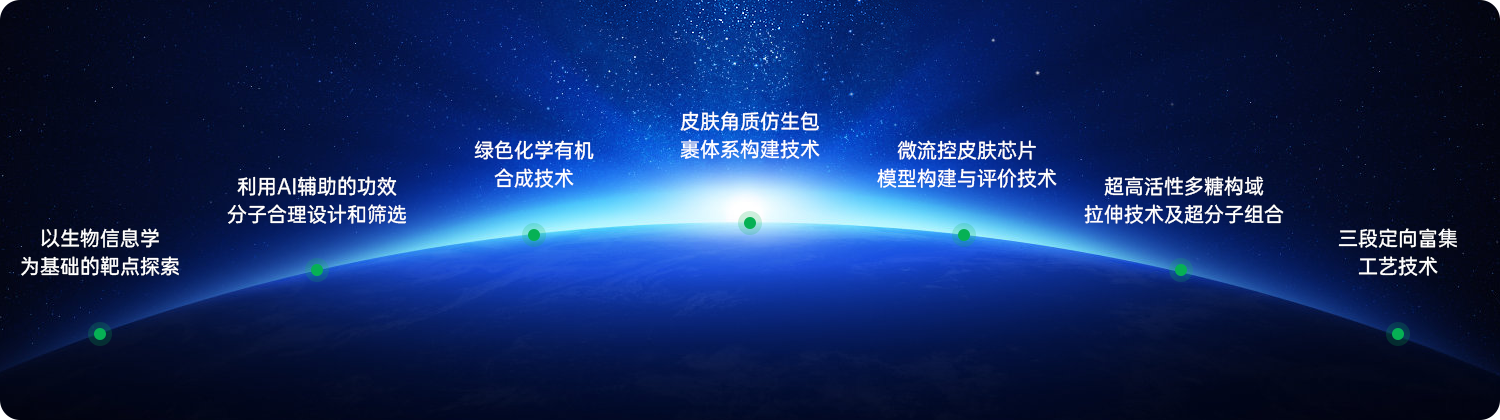 以生物信息学
为基础的靶点探索

利用AI辅助的功效
分子合理设计和筛选

绿色化学有机
合成技术

皮肤角质仿生包
裹体系构建技术

微流控皮肤芯片
模型构建与评价技术

超高活性多糖构域
拉伸技术及超分子组合

三段定向富集
工艺技术